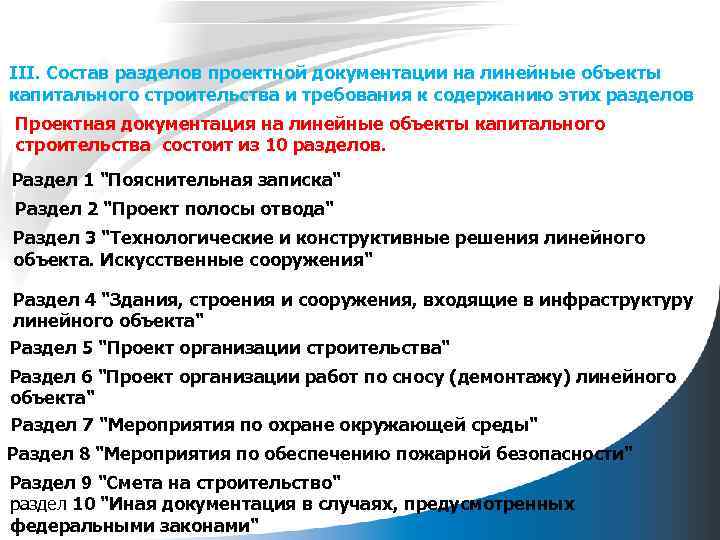 III. Состав разделов проектной документации на линейные объекты капитального строительства и требования к содержанию этих разделов

Проектная документация на линейные объекты капитального строительства состоит из 10 разделов.

Раздел 1 "Пояснительная записка"

Раздел 2 "Проект полосы отвода"

Раздел 3 "Технологические и конструктивные решения линейного объекта. Искусственные сооружения"

Раздел 4 "Здания, строения и сооружения, входящие в инфраструктуру линейного объекта"

Раздел 5 "Проект организации строительства"

Раздел 6 "Проект организации работ по сносу (демонтажу) линейного объекта"

Раздел 7 "Мероприятия по охране окружающей среды"

Раздел 8 "Мероприятия по обеспечению пожарной безопасности"

Раздел 9 "Смета на строительство"
раздел 10 "Иная документация в случаях, предусмотренных федеральными законами"